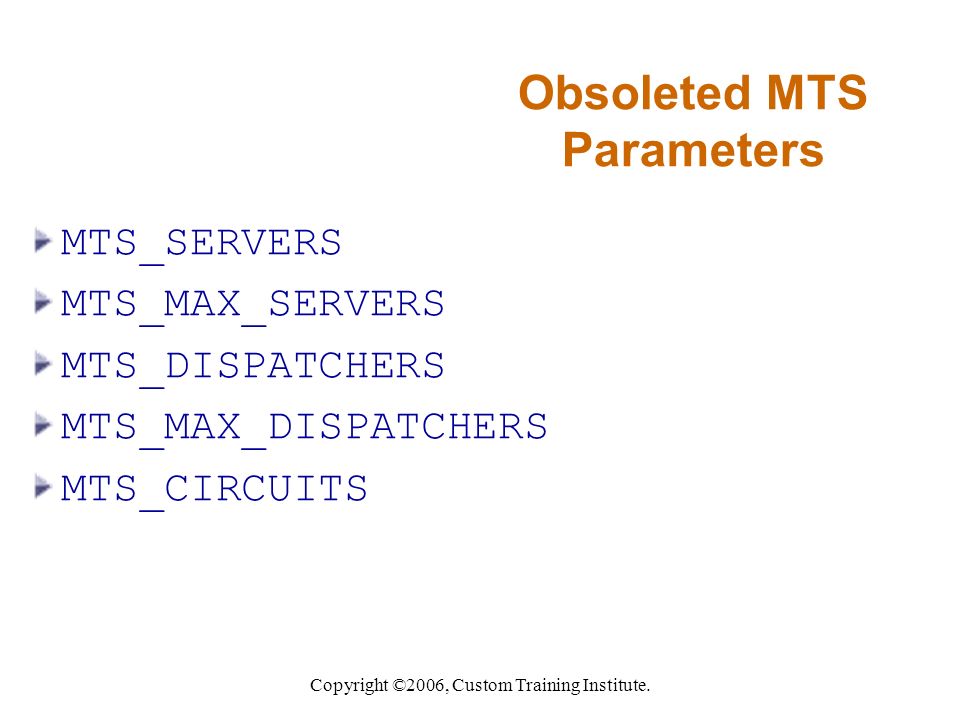 Obsoleted MTS Parameters

MTS_SERVERS
MTS_MAX_SERVERS
MTS_DISPATCHERS
MTS_MAX_DISPATCHERS
MTS_CIRCUITS

Copyright ©2006, Custom Training Institute.